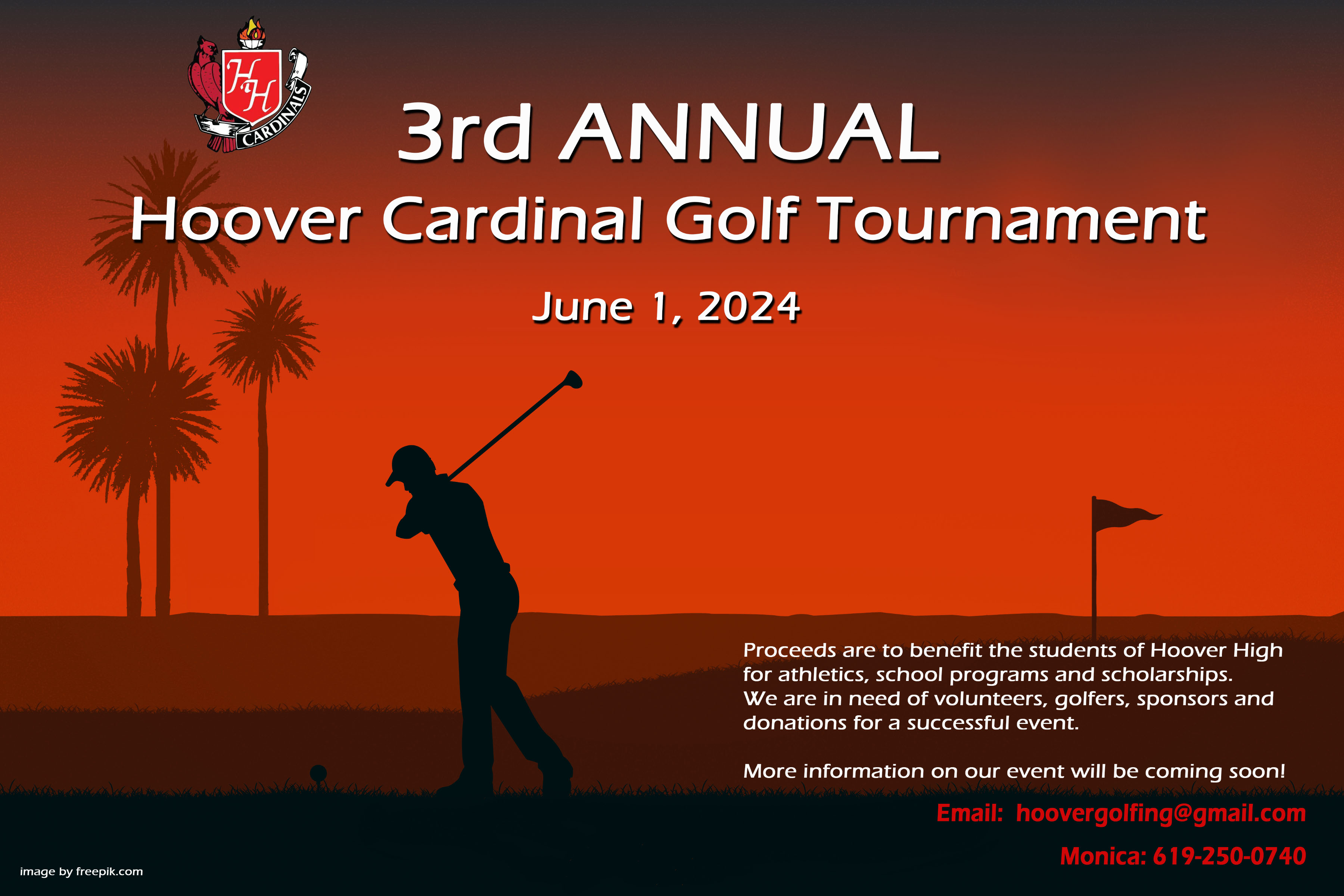 HH
CARDINALS

3rd ANNUAL
Hoover Cardinal Golf Tournament

June 1, 2024

Proceeds are to benefit the students of Hoover High for athletics, school programs and scholarships. We are in need of volunteers, golfers, sponsors and donations for a successful event.

More information on our event will be coming soon!

Email: hoovergolfing@gmail.com

Monica: 619-250-0740

image by freepik.com